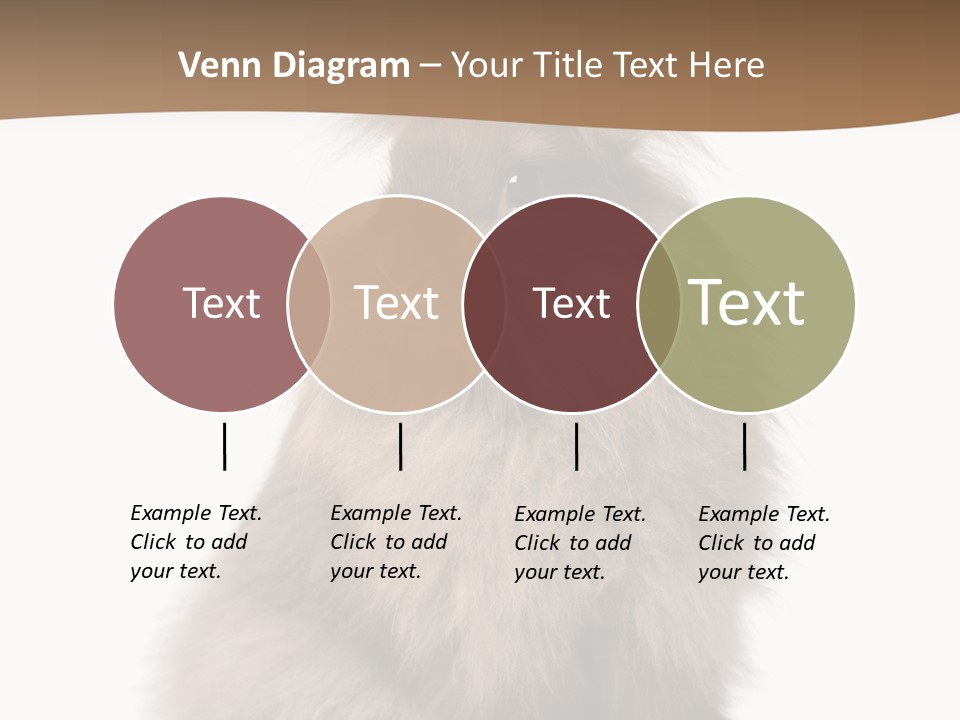 Venn Diagram – Your Title Text Here

Text

Text

Text

Text

Example Text. Click to add your text.

Example Text. Click to add your text.

Example Text. Click to add your text.

Example Text. Click to add your text.